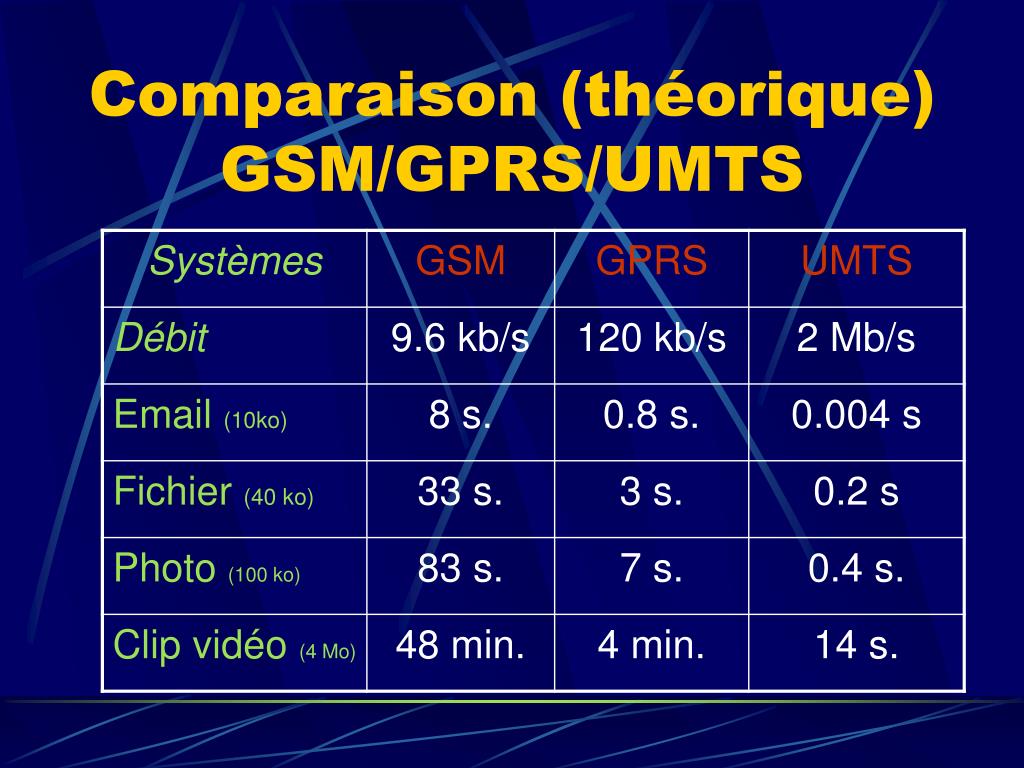 Comparaison (théorique) GSM/GPRS/UMTS

| Systèmes | GSM | GPRS | UMTS |
|---|---|---|---|
| Débit | 9.6 kb/s | 120 kb/s | 2 Mb/s |
| Email (10ko) | 8 s. | 0.8 s. | 0.004 s |
| Fichier (40 ko) | 33 s. | 3 s. | 0.2 s |
| Photo (100 ko) | 83 s. | 7 s. | 0.4 s. |
| Clip vidéo (4 Mo) | 48 min. | 4 min. | 14 s. |